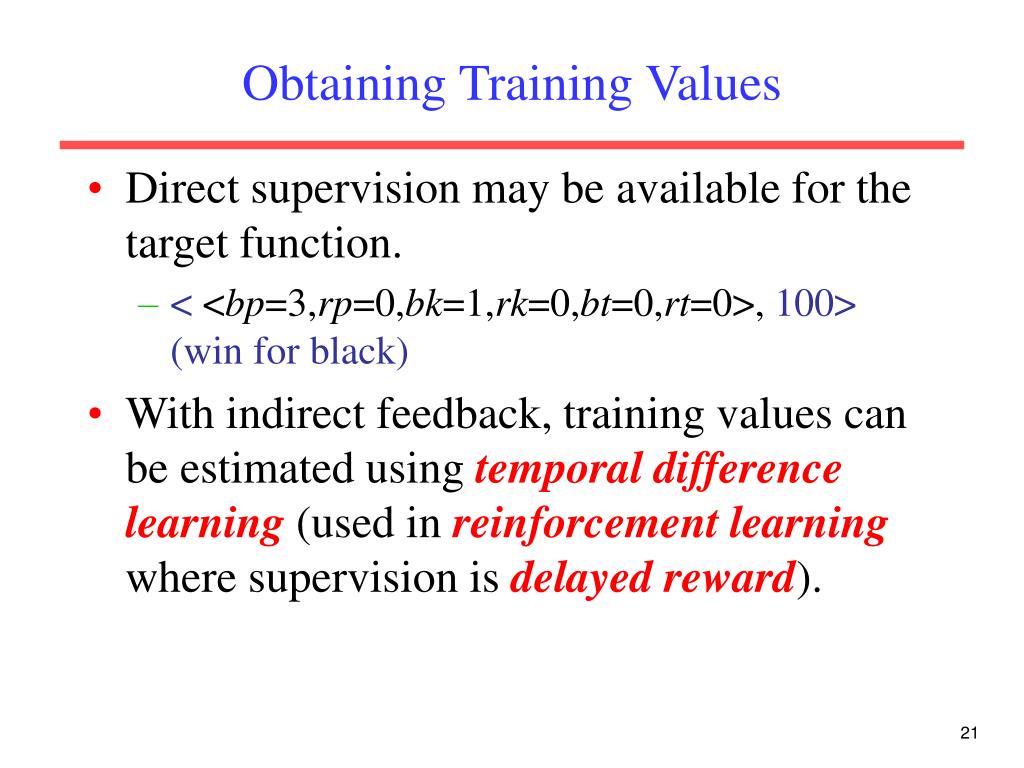 Obtaining Training Values

• Direct supervision may be available for the target function.

– < <bp=3,rp=0,bk=1,rk=0,bt=0,rt=0>, 100> (win for black)

• With indirect feedback, training values can be estimated using temporal difference learning (used in reinforcement learning where supervision is delayed reward).

21